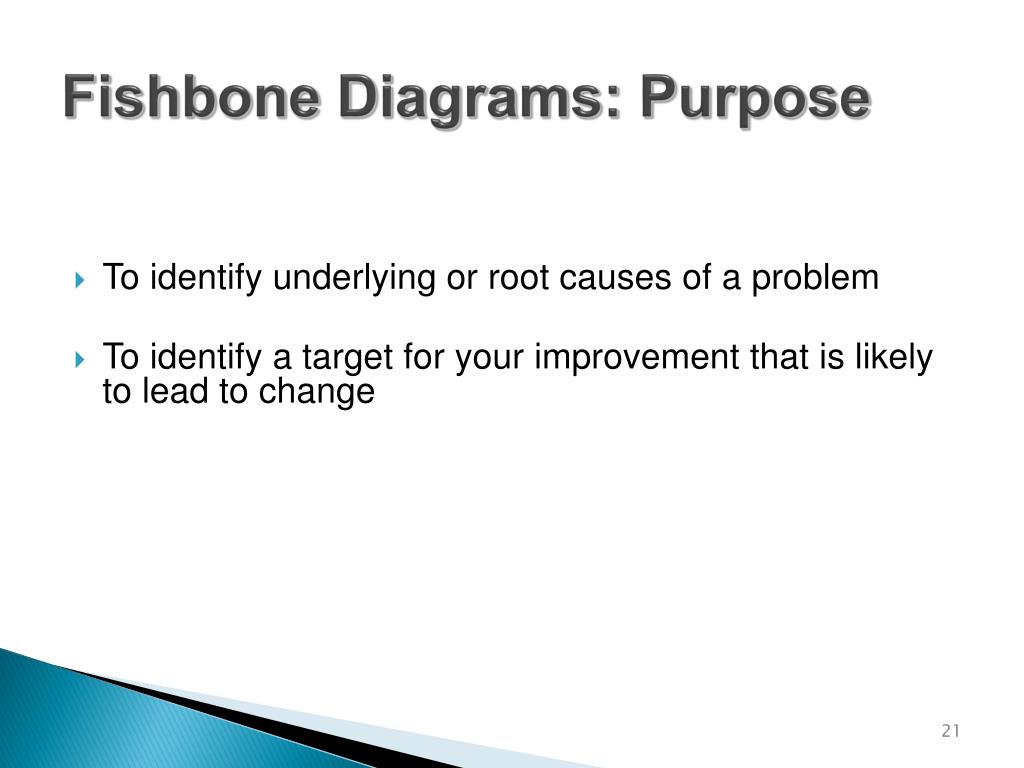 Fishbone Diagrams: Purpose

To identify underlying or root causes of a problem

To identify a target for your improvement that is likely to lead to change

21